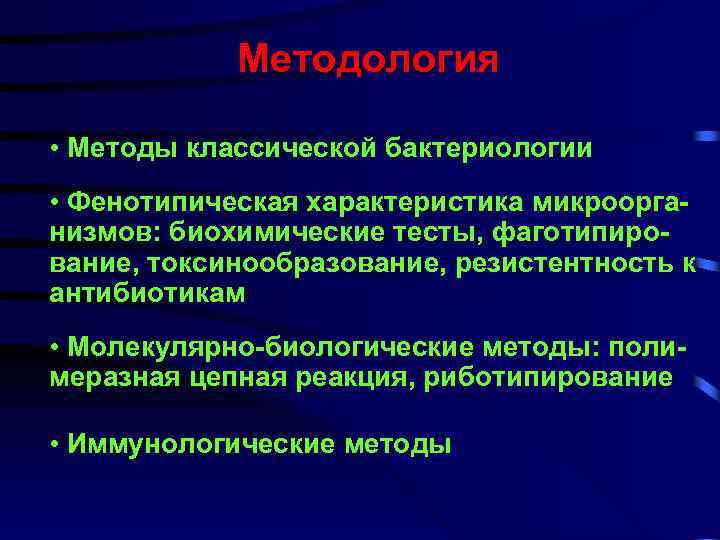 Методология

• Методы классической бактериологии

• Фенотипическая характеристика микроорганизмов: биохимические тесты, фаготипирование, токсинообразование, резистентность к антибиотикам

• Молекулярно-биологические методы: полимеразная цепная реакция, риботипирование

• Иммунологические методы